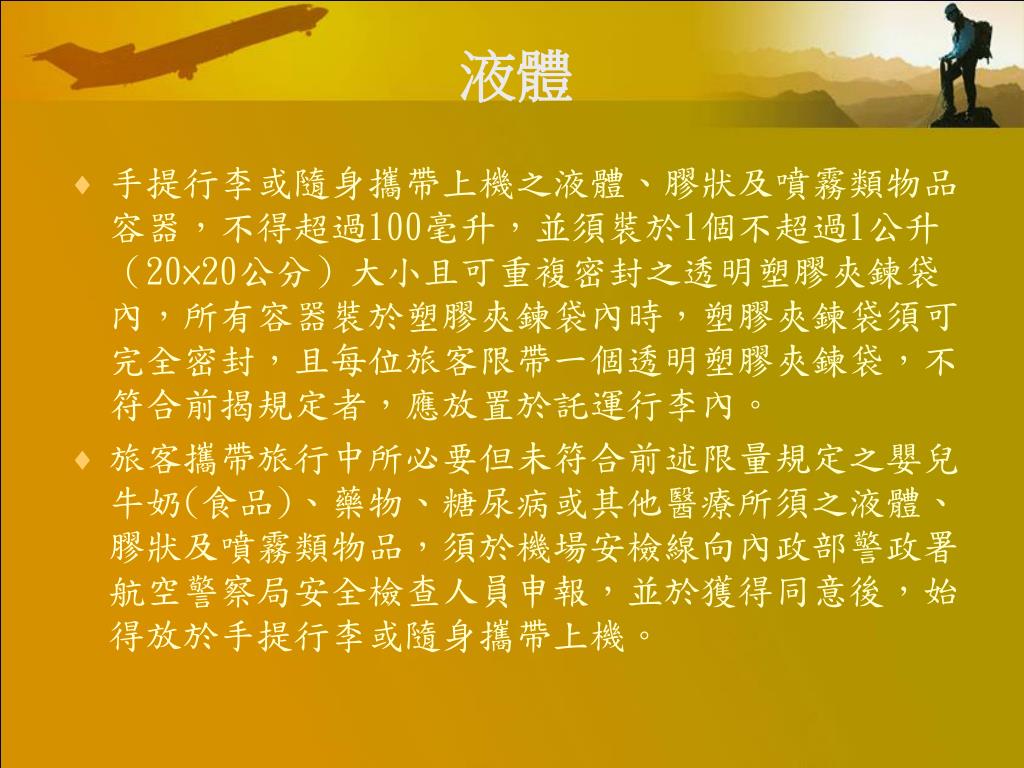 液體

♦ 手提行李或隨身攜帶上機之液體、膠狀及噴霧類物品容器，不得超過100毫升，並須裝於1個不超過1公升（20×20公分）大小且可重複密封之透明塑膠夾鍊袋內，所有容器裝於塑膠夾鍊袋內時，塑膠夾鍊袋須可完全密封，且每位旅客限帶一個透明塑膠夾鍊袋，不符合前揭規定者，應放置於託運行李內。

♦ 旅客攜帶旅行中所必要但未符合前述限量規定之嬰兒牛奶(食品)、藥物、糖尿病或其他醫療所須之液體、膠狀及噴霧類物品，須於機場安檢線向內政部警政署航空警察局安全檢查人員申報，並於獲得同意後，始得放於手提行李或隨身攜帶上機。